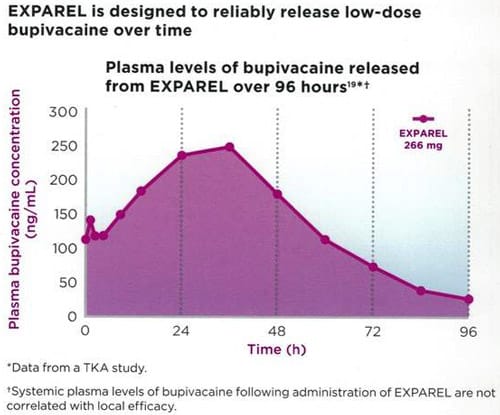 EXPAREL is designed to reliably release low-dose bupivacaine over time

Plasma levels of bupivacaine released from EXPAREL over 96 hours$^{19*†}$

Plasma bupivacaine concentration (ng/mL)

300
250
200
150
100
50
0

EXPAREL 266 mg

0
24
48
72
96

Time (h)

*Data from a TKA study.

†Systemic plasma levels of bupivacaine following administration of EXPAREL are not correlated with local efficacy.